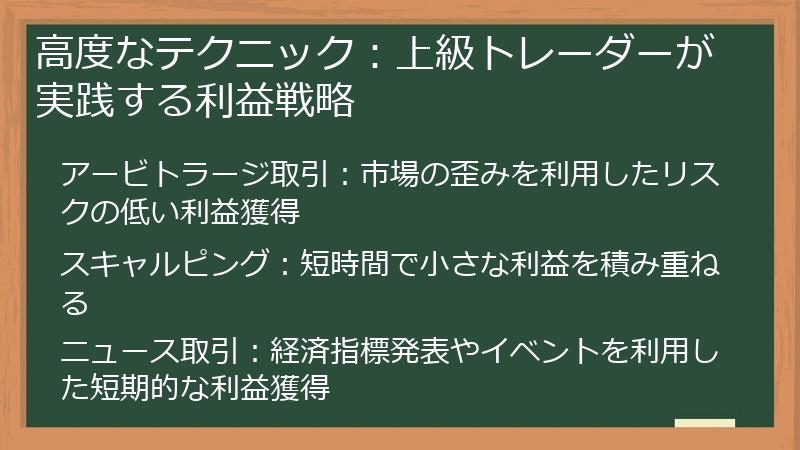 高度なテクニック：上級トレーダーが実践する利益戦略

アービトラージ取引：市場の歪みを利用したリスクの低い利益獲得

スキャルピング：短時間で小さな利益を積み重ねる

ニュース取引：経済指標発表やイベントを利用した短期的な利益獲得